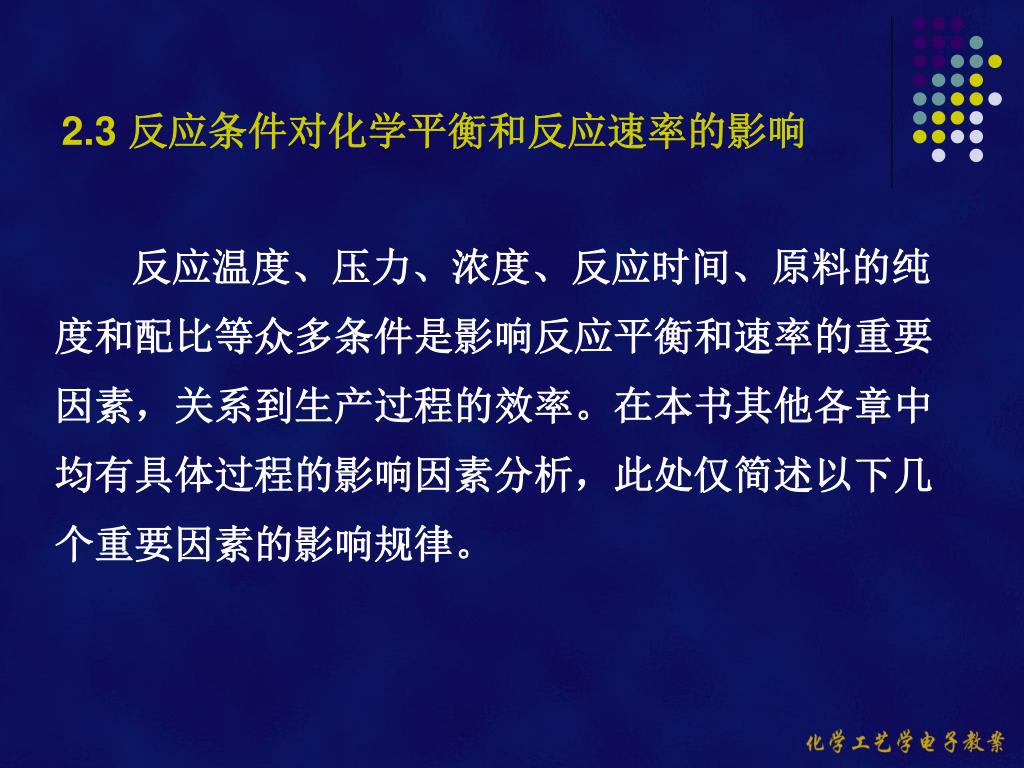 2.3 反应条件对化学平衡和反应速率的影响

反应温度、压力、浓度、反应时间、原料的纯度和配比等众多条件是影响反应平衡和速率的重要因素，关系到生产过程的效率。在本书其他各章中均有具体过程的影响因素分析，此处仅简述以下几个重要因素的影响规律。

化学工艺学电子教案